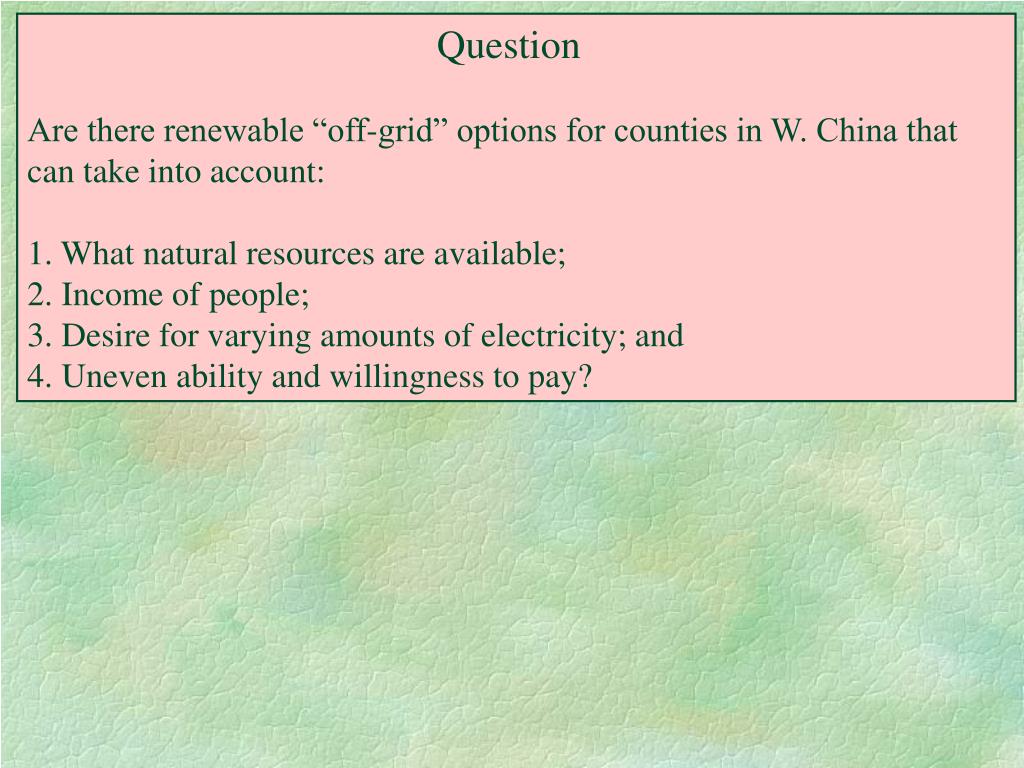 Question

Are there renewable “off-grid” options for counties in W. China that can take into account:

1. What natural resources are available;
2. Income of people;
3. Desire for varying amounts of electricity; and
4. Uneven ability and willingness to pay?